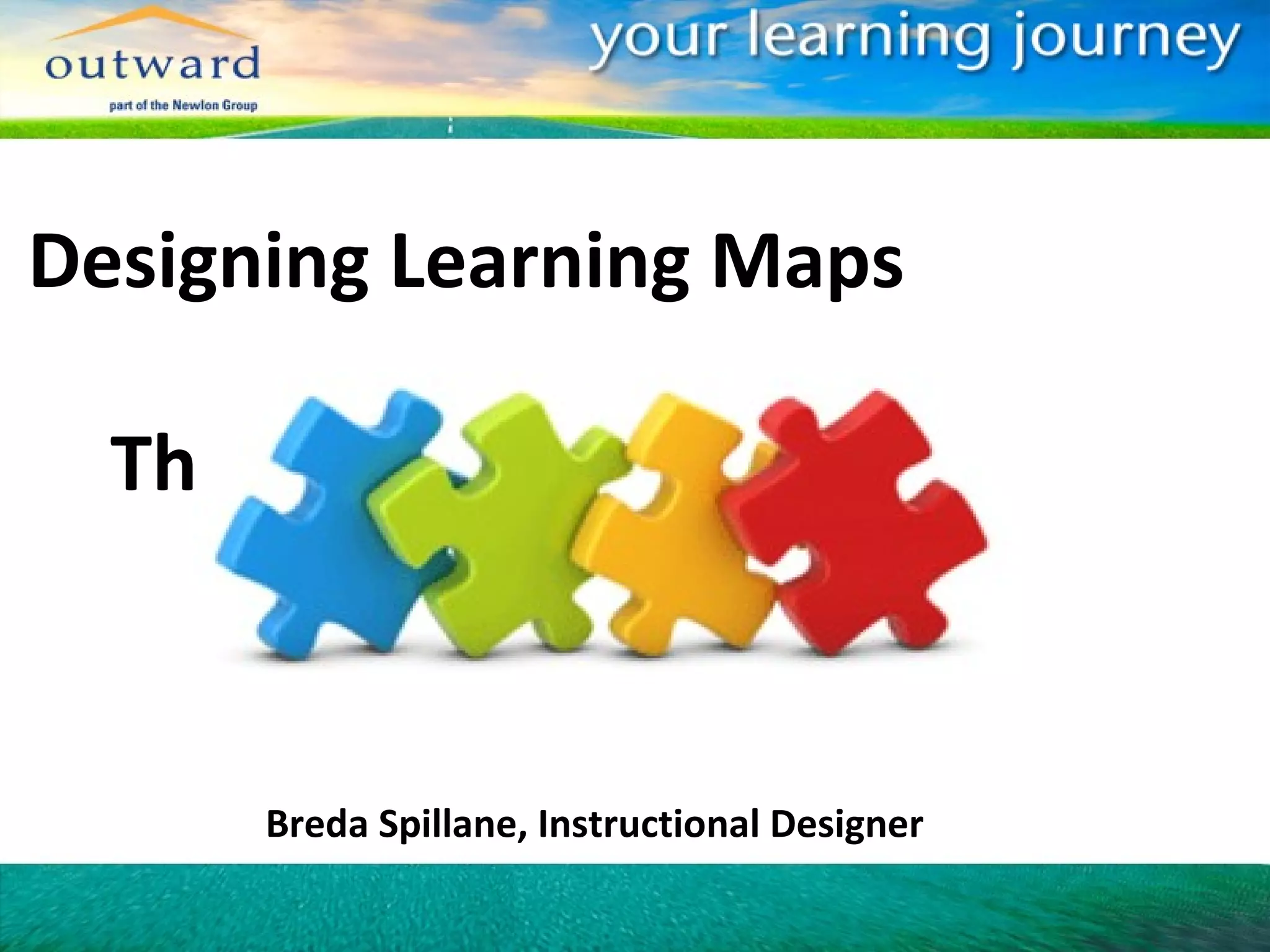 outward
part of the Newlon Group

your learning journey

Designing Learning Maps

Th

Breda Spillane, Instructional Designer